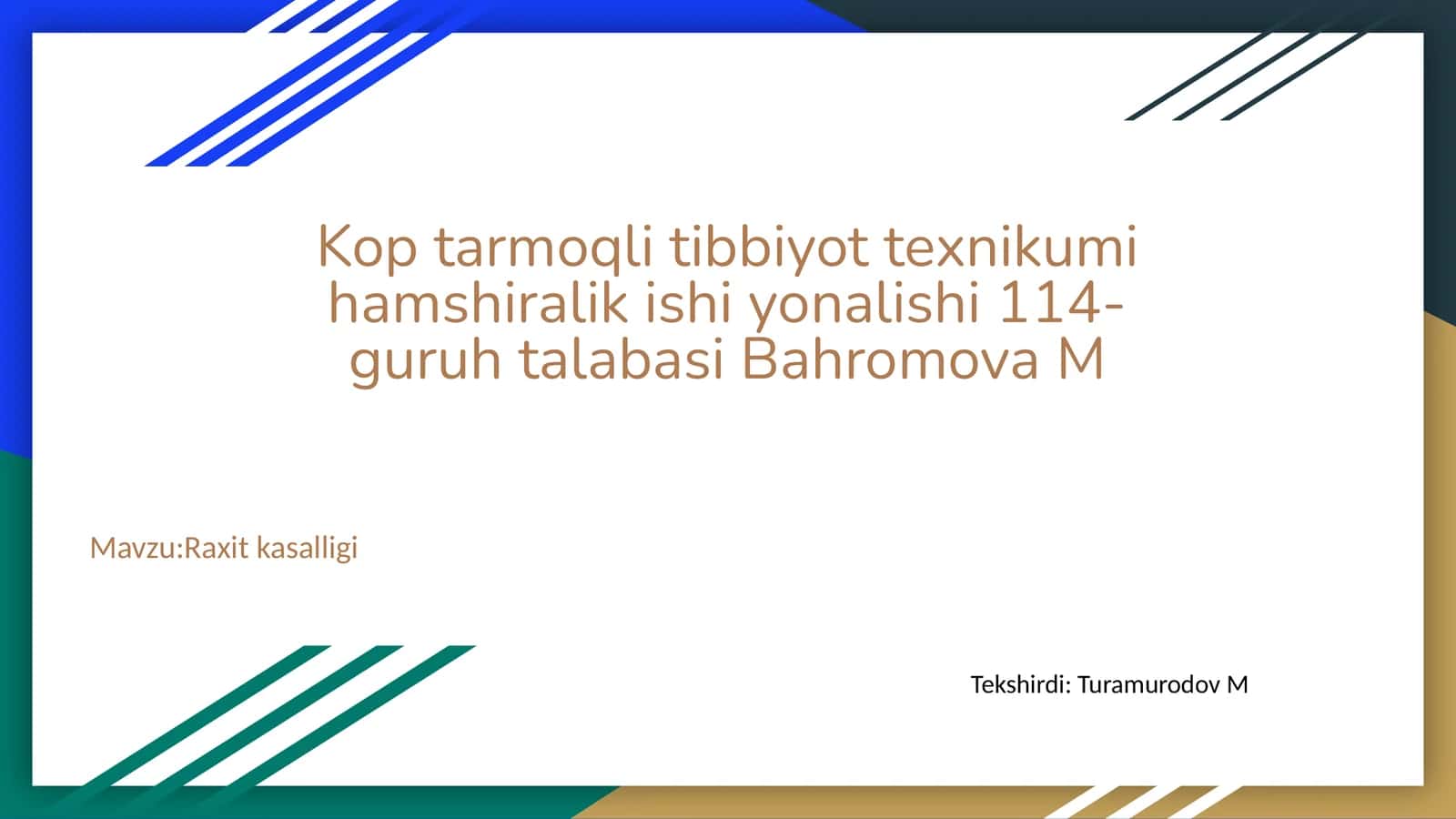 Kop tarmoqli tibbiyot texnikumi hamshiralik ishi yonalishi 114-guruh talabasi Bahromova M

Mavzu:Raxit kasalligi

Tekshirdi: Turamurodov M